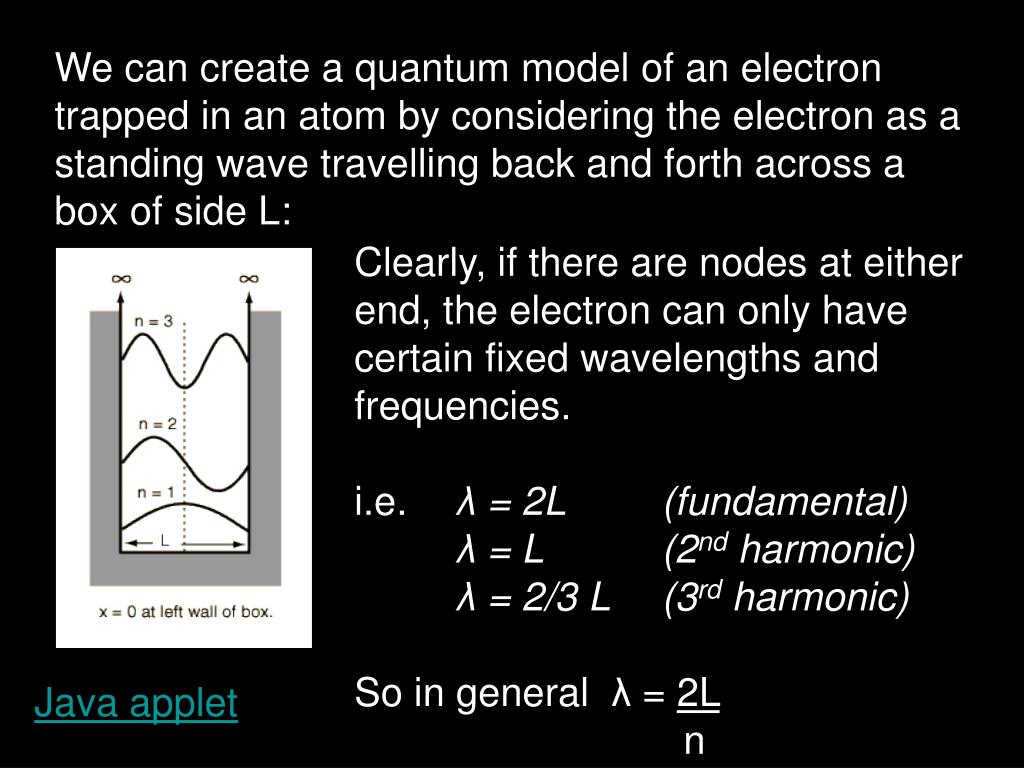 We can create a quantum model of an electron trapped in an atom by considering the electron as a standing wave travelling back and forth across a box of side L:

$\infty$ $\infty$
n = 3
n = 2
n = 1
L
x = 0 at left wall of box.

Clearly, if there are nodes at either end, the electron can only have certain fixed wavelengths and frequencies.

i.e. $\lambda = 2L$ (fundamental)
$\lambda = L$ ($2^{nd}$ harmonic)
$\lambda = 2/3\ L$ ($3^{rd}$ harmonic)

So in general $\lambda = \frac{2L}{n}$

Java applet